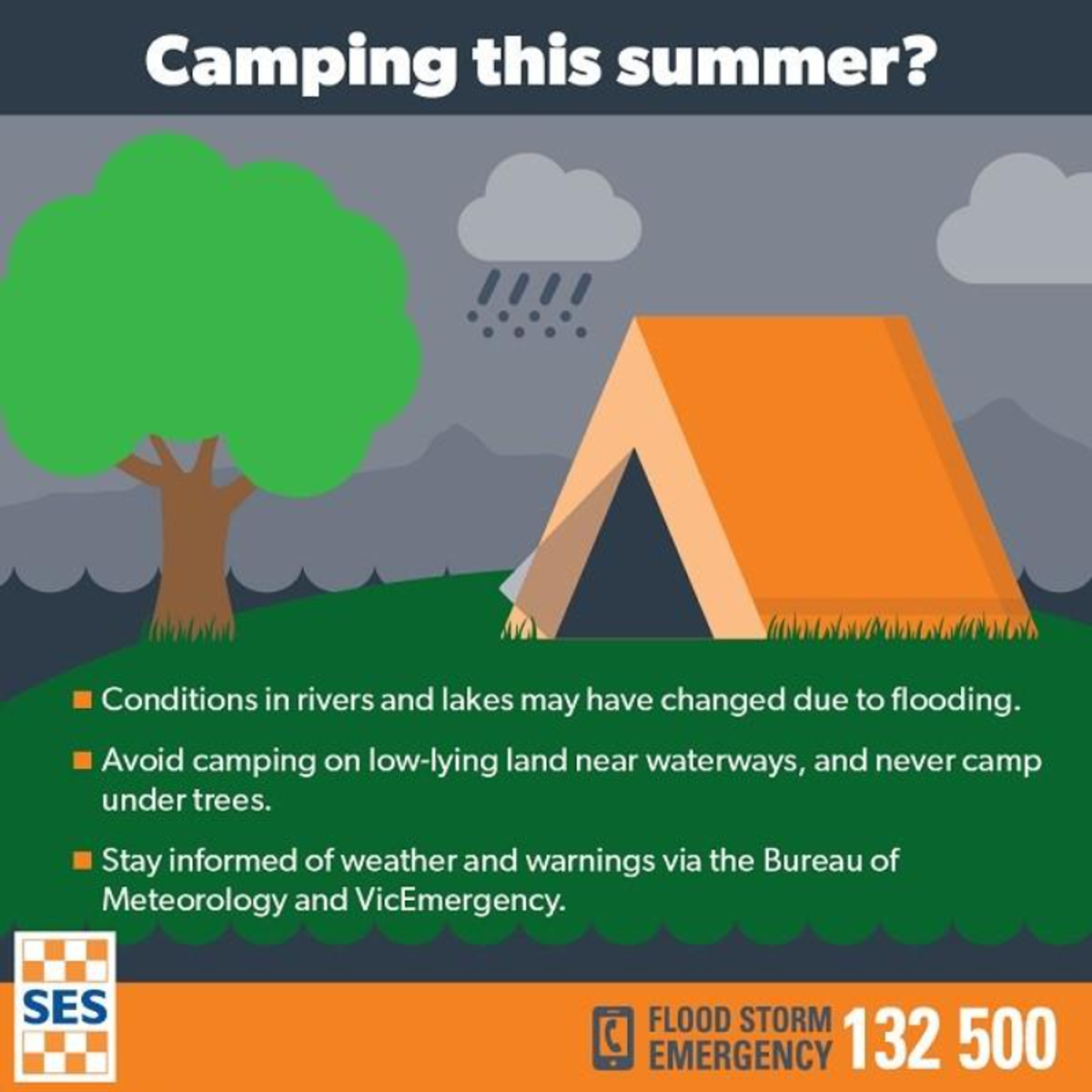 Camping this summer?

Conditions in rivers and lakes may have changed due to flooding.

Avoid camping on low-lying land near waterways, and never camp under trees.

Stay informed of weather and warnings via the Bureau of Meteorology and VicEmergency.

SES

FLOOD STORM EMERGENCY 132 500